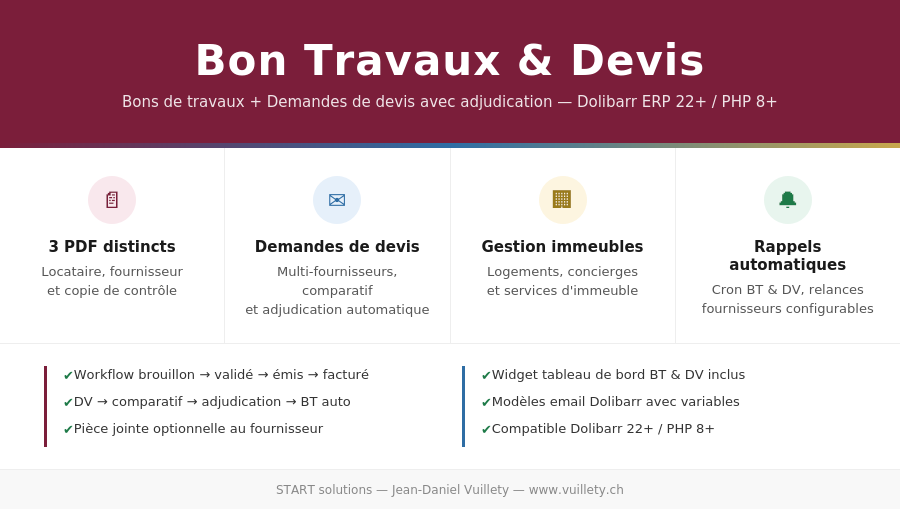 Bon Travaux & Devis

Bons de travaux + Demandes de devis avec adjudication — Dolibarr ERP 22+ / PHP 8+

3 PDF distincts
Locataire, fournisseur et copie de contrôle

Demandes de devis
Multi-fournisseurs, comparatif et adjudication automatique

Gestion immeubles
Logements, concierges et services d'immeuble

Rappels automatiques
Cron BT & DV, relances fournisseurs configurables

✔Workflow brouillon → validé → émis → facturé
✔DV → comparatif → adjudication → BT auto
✔Pièce jointe optionnelle au fournisseur

✔Widget tableau de bord BT & DV inclus
✔Modèles email Dolibarr avec variables
✔Compatible Dolibarr 22+ / PHP 8+

START solutions — Jean-Daniel Vuillety — www.vuillety.ch